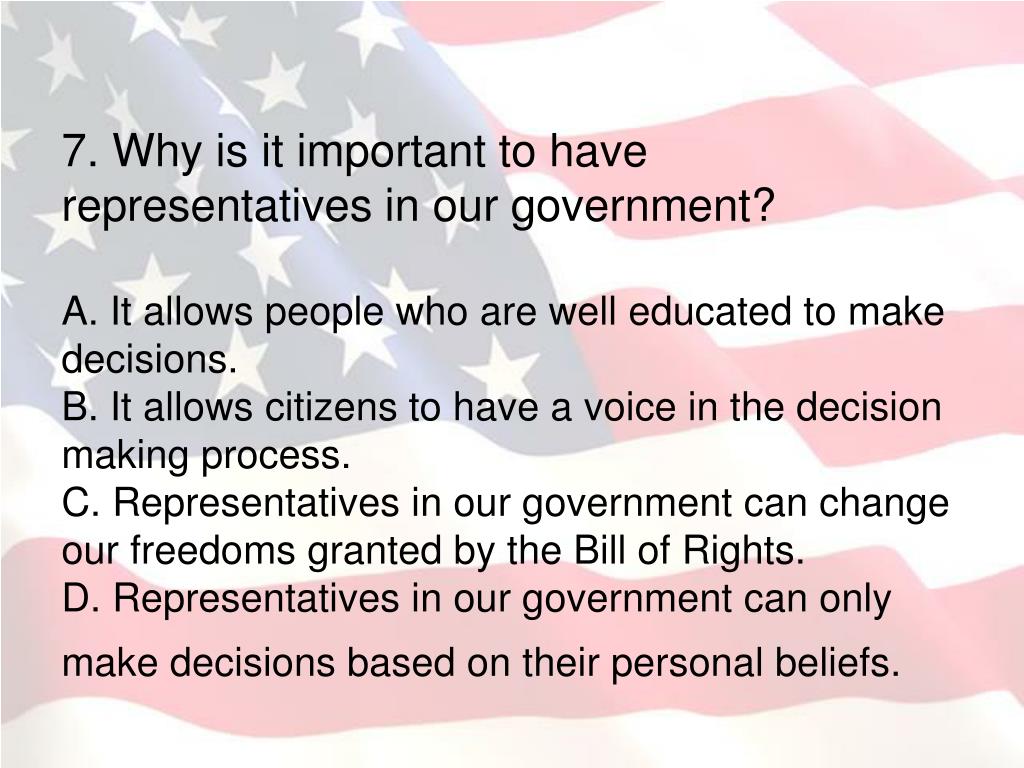 7. Why is it important to have representatives in our government?

A. It allows people who are well educated to make decisions.
B. It allows citizens to have a voice in the decision making process.
C. Representatives in our government can change our freedoms granted by the Bill of Rights.
D. Representatives in our government can only make decisions based on their personal beliefs.